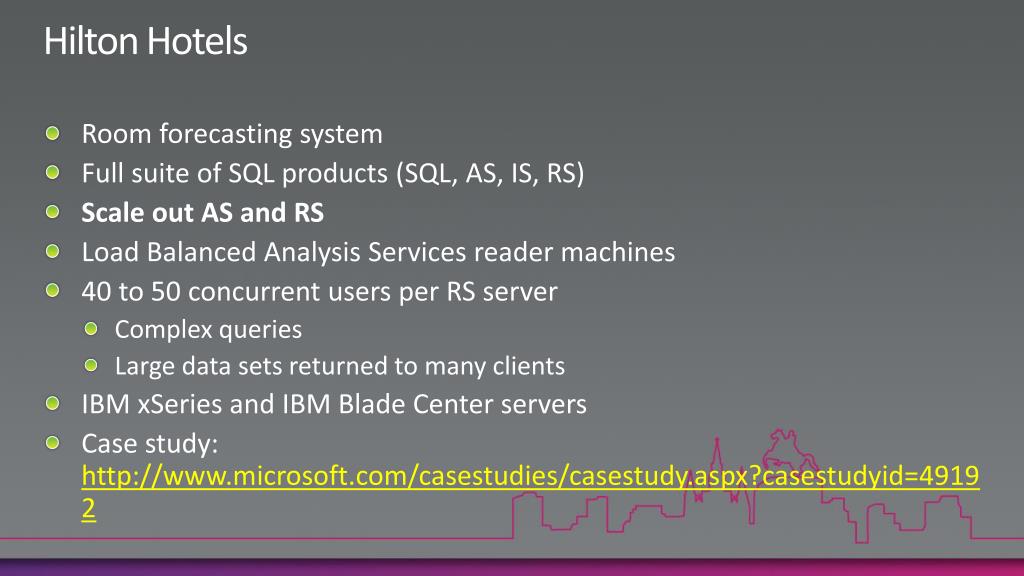 Hilton Hotels

Room forecasting system
Full suite of SQL products (SQL, AS, IS, RS)
Scale out AS and RS
Load Balanced Analysis Services reader machines
40 to 50 concurrent users per RS server
Complex queries
Large data sets returned to many clients
IBM xSeries and IBM Blade Center servers
Case study: http://www.microsoft.com/casestudies/casestudy.aspx?casestudyid=49192